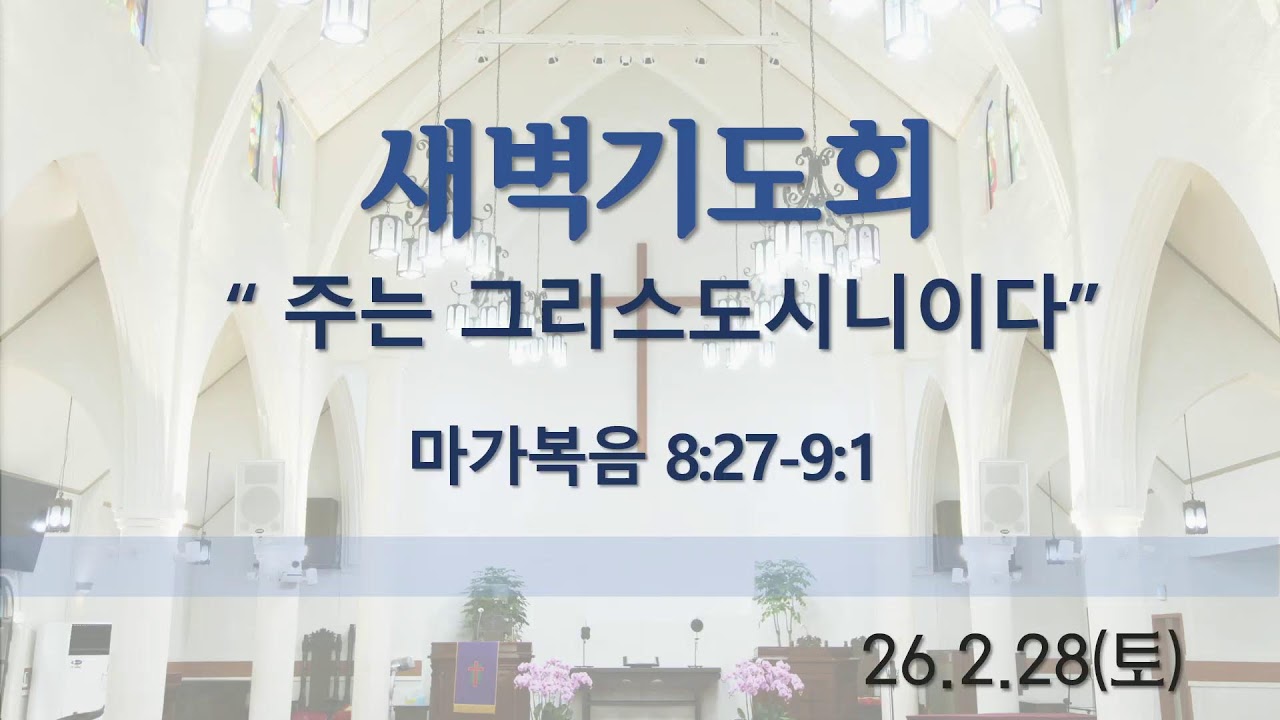 새벽기도회

“ 주는 그리스도시니이다”

마가복음 8:27-9:1

26.2.28(토)